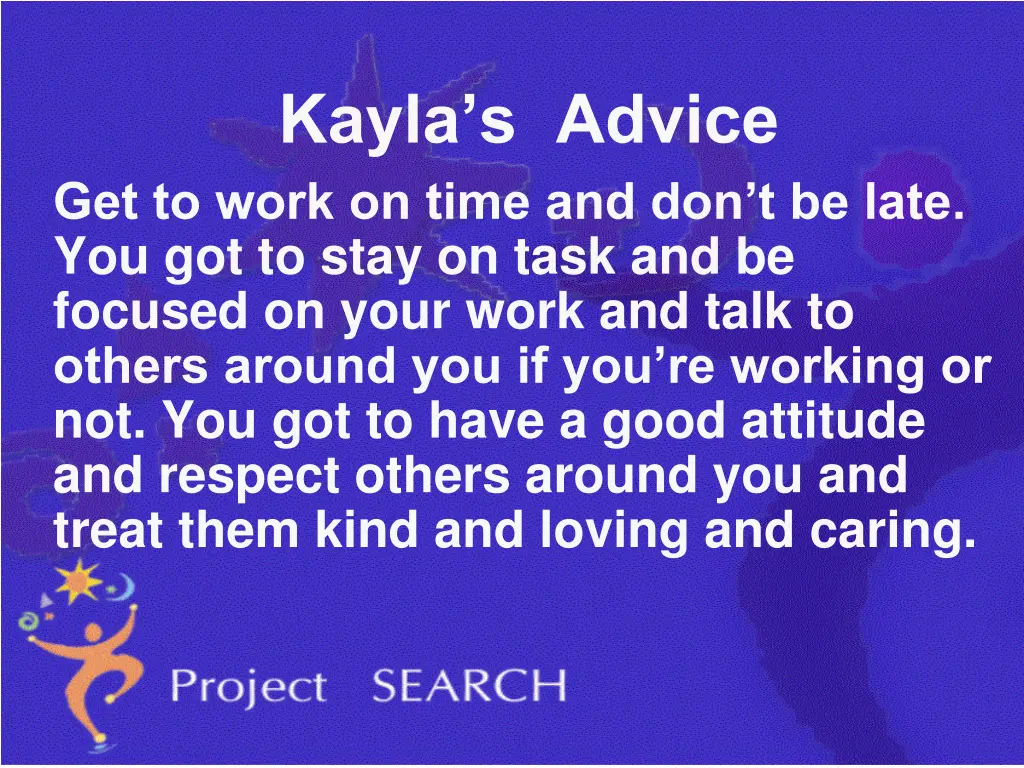 Kayla’s Advice

Get to work on time and don’t be late. You got to stay on task and be focused on your work and talk to others around you if you’re working or not. You got to have a good attitude and respect others around you and treat them kind and loving and caring.

Project SEARCH